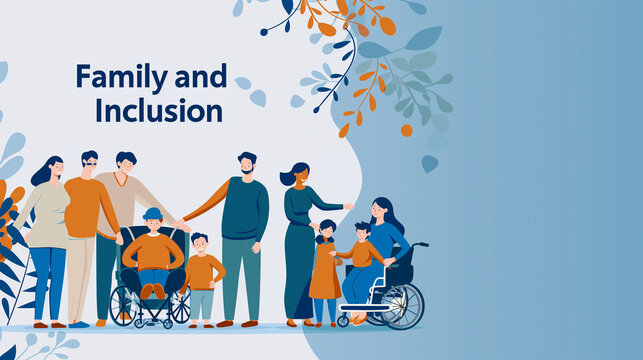 Family and Inclusion